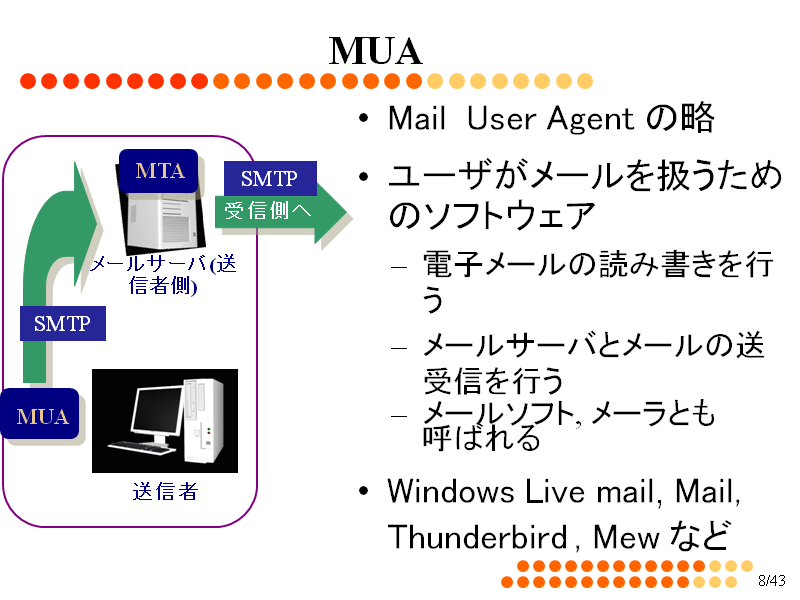 MUA

MTA

SMTP

受信側へ

メールサーバ(送信者側)

SMTP

MUA

送信者

• Mail User Agent の略

• ユーザがメールを扱うためのソフトウェア

– 電子メールの読み書きを行う

– メールサーバとメールの送受信を行う

– メールソフト, メーラとも呼ばれる

• Windows Live mail, Mail, Thunderbird , Mew など

8/43